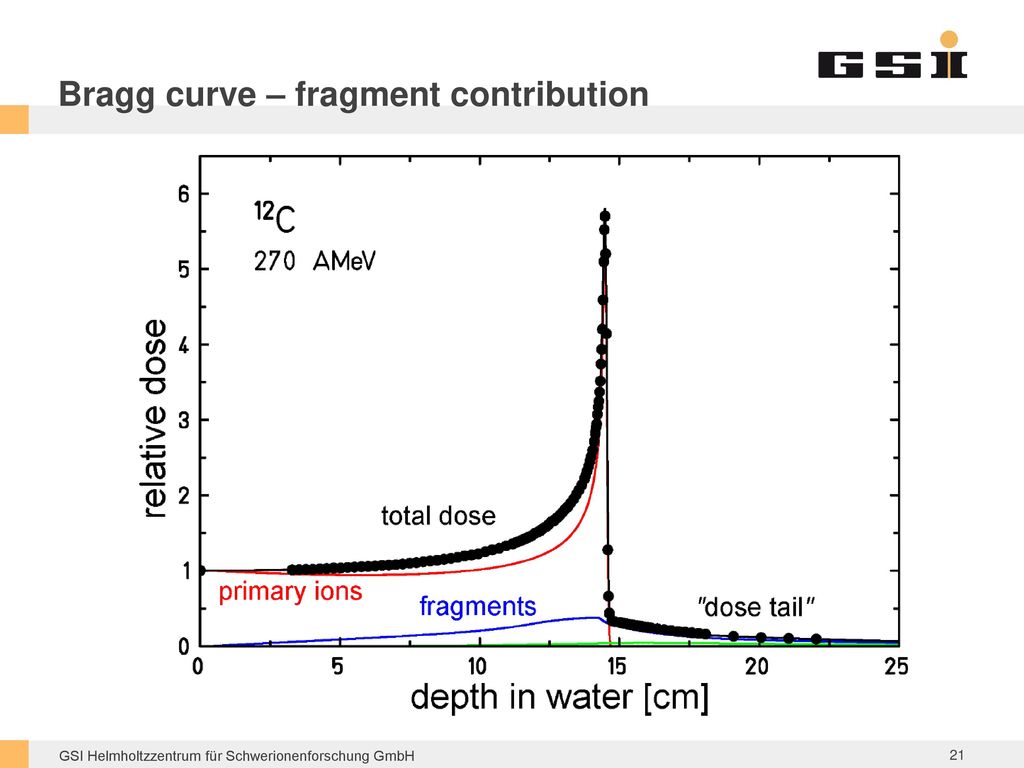 GSI

Bragg curve – fragment contribution

$^{12}C$
270 AMeV

relative dose

6
5
4
3
2
1
0

total dose
primary ions
fragments
"dose tail"

0 5 10 15 20 25

depth in water [cm]

GSI Helmholtzzentrum für Schwerionenforschung GmbH

21